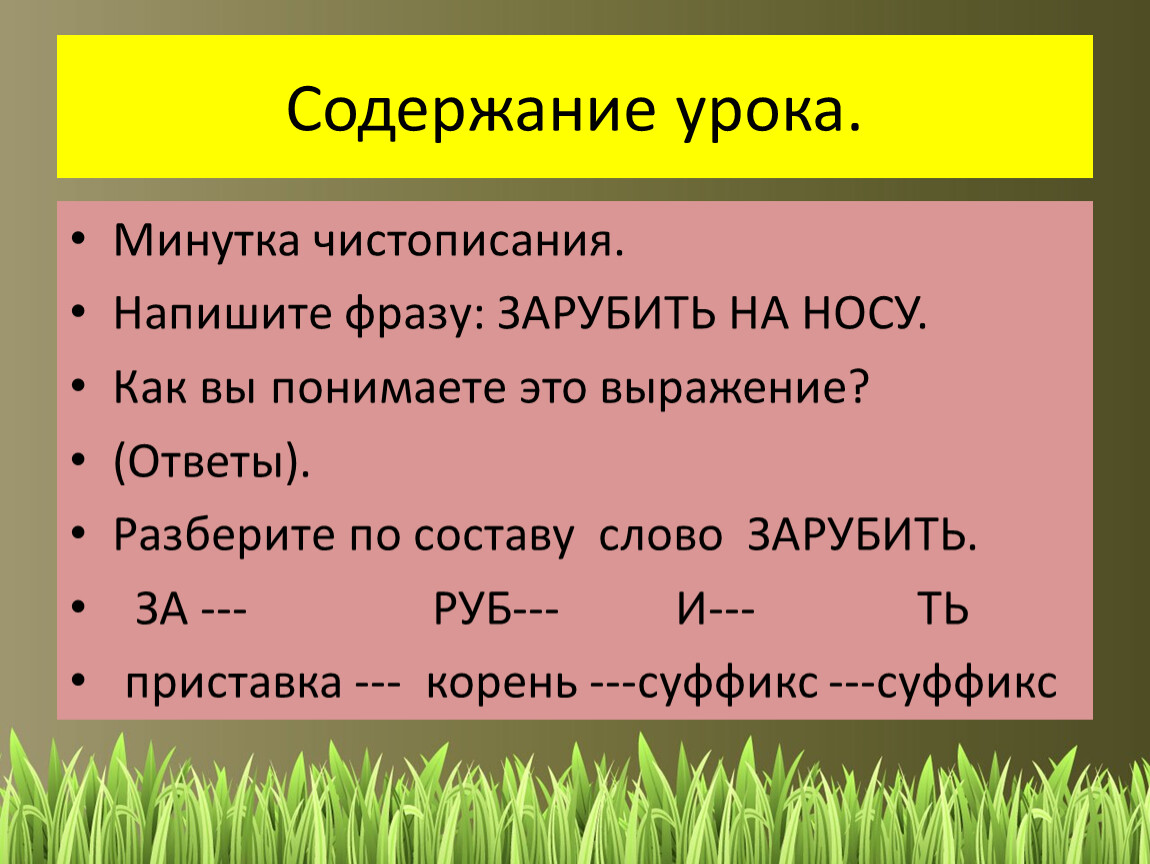 Содержание урока.

• Минутка чистописания.
• Напишите фразу: ЗАРУБИТЬ НА НОСУ.
• Как вы понимаете это выражение?
• (Ответы).
• Разберите по составу слово ЗАРУБИТЬ.
• ЗА --- РУБ--- И--- ТЬ
• приставка --- корень ---суффикс ---суффикс